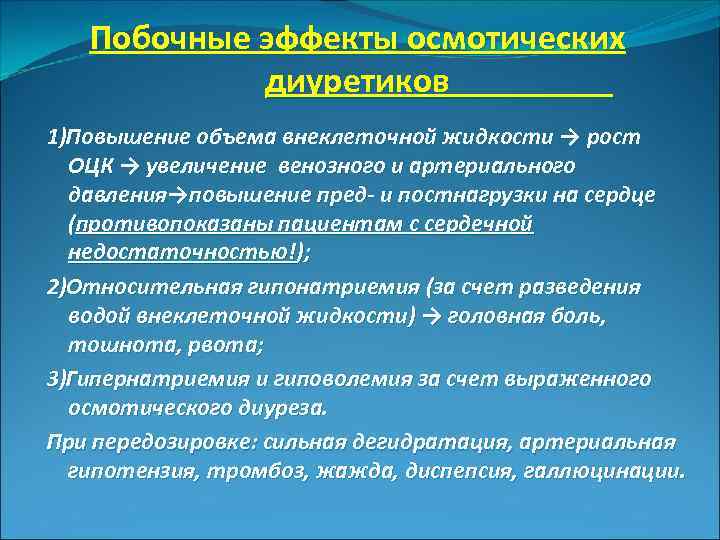 Побочные эффекты осмотических диуретиков

1)Повышение объема внеклеточной жидкости → рост ОЦК → увеличение венозного и артериального давления→повышение пред- и постнагрузки на сердце (противопоказаны пациентам с сердечной недостаточностью!);

2)Относительная гипонатриемия (за счет разведения водой внеклеточной жидкости) → головная боль, тошнота, рвота;

3)Гипернатриемия и гиповолемия за счет выраженного осмотического диуреза.

При передозировке: сильная дегидратация, артериальная гипотензия, тромбоз, жажда, диспепсия, галлюцинации.